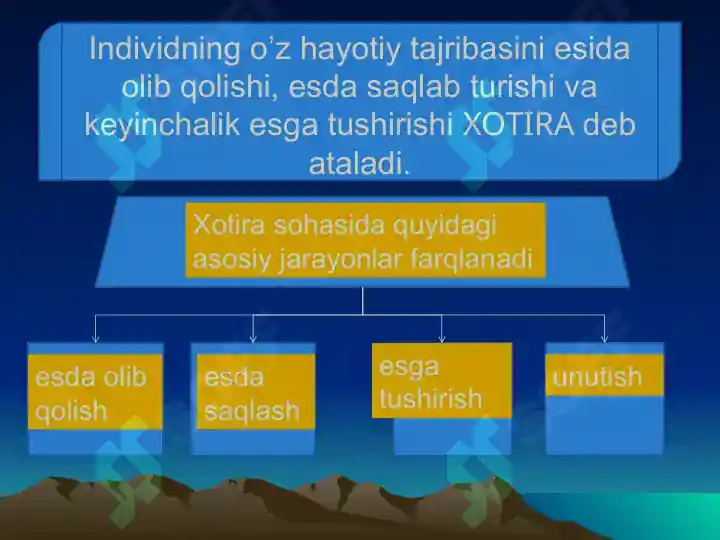 Individning o'z hayotiy tajribasini esida olib qolishi, esda saqlab turishi va keyinchalik esga tushirishi XOTIRA deb ataladi.

Xotira sohasida quyidagi asosiy jarayonlar farqlanadi

esda olib qolish

esda saqlash

esga tushirish

unutish